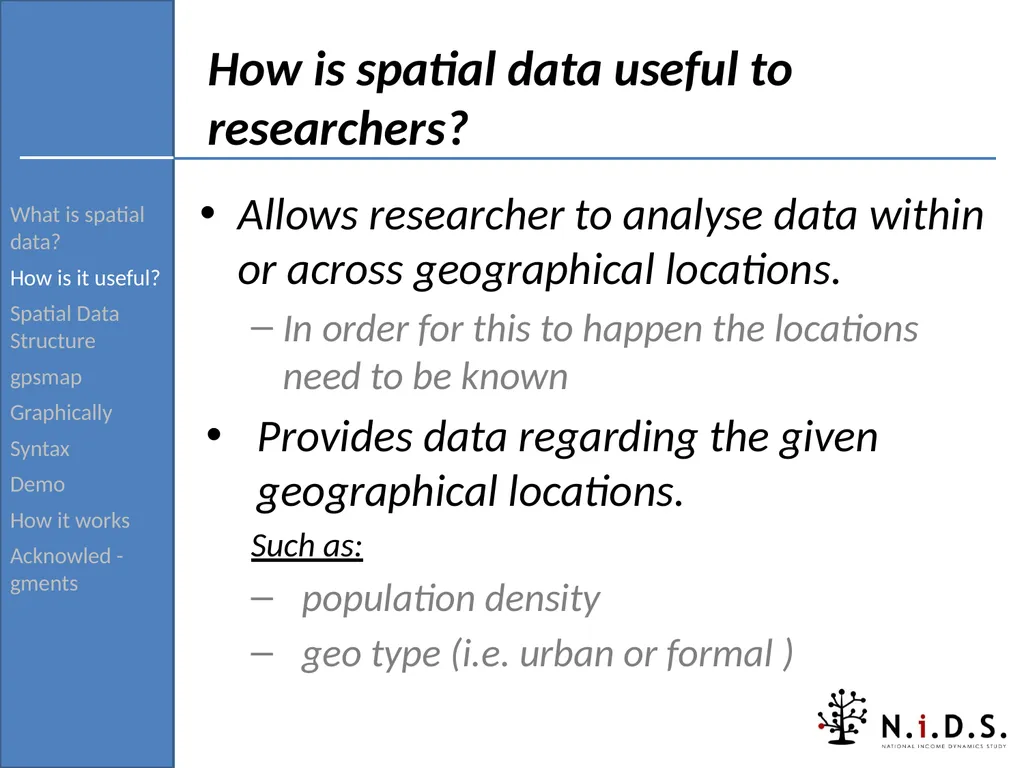 How is spatial data useful to researchers?

What is spatial data?
How is it useful?
Spatial Data Structure
gpsmap
Graphically
Syntax
Demo
How it works
Acknowled - gments

• Allows researcher to analyse data within or across geographical locations.
– In order for this to happen the locations need to be known

• Provides data regarding the given geographical locations.
Such as:
– population density
– geo type (i.e. urban or formal )

N.i.D.S.
NATIONAL INCOME DYNAMICS STUDY